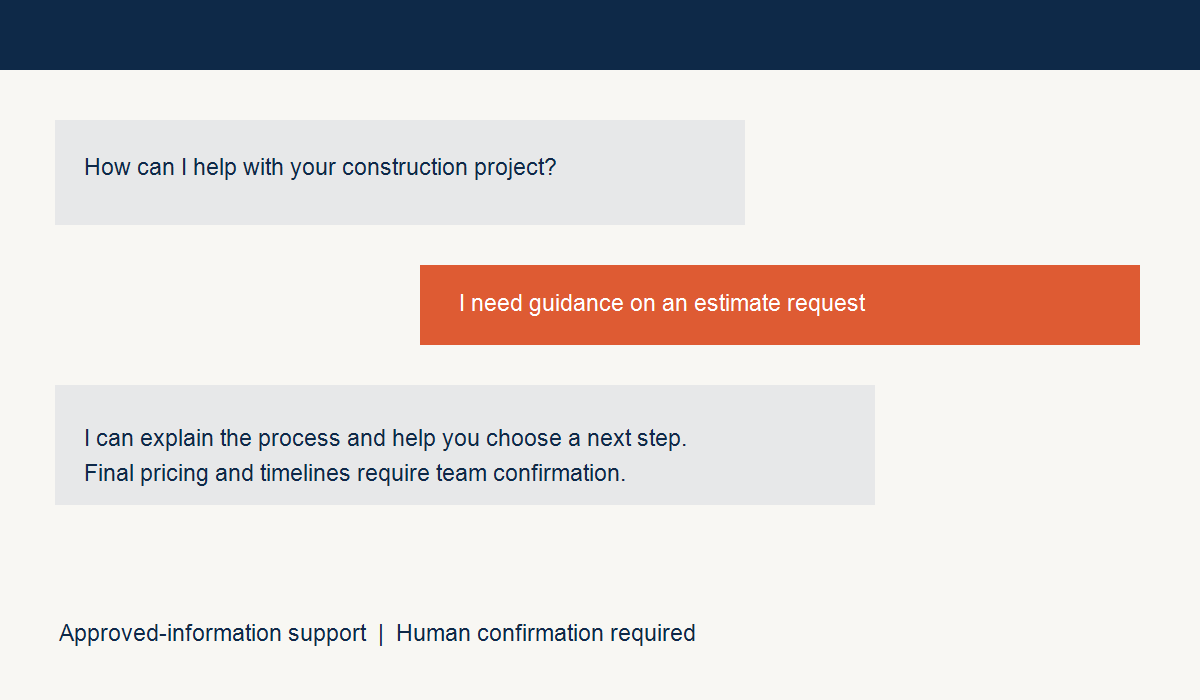 How can I help with your construction project?

I need guidance on an estimate request

I can explain the process and help you choose a next step.
Final pricing and timelines require team confirmation.

Approved-information support | Human confirmation required